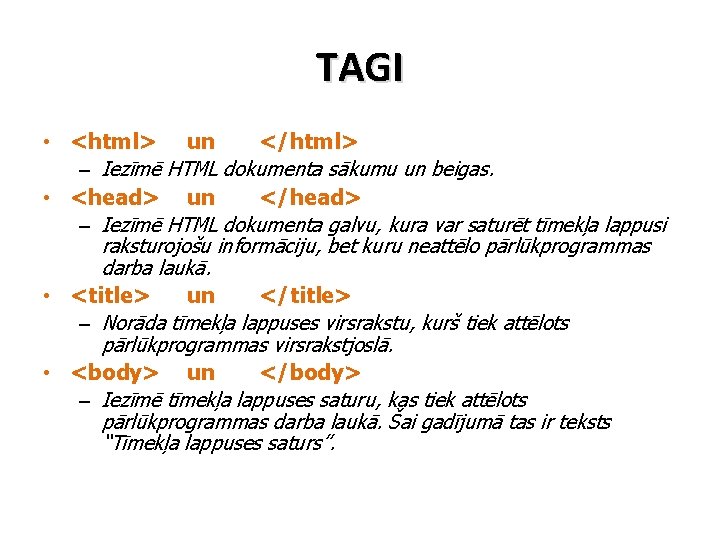 TAGI

• <html> un </html>
– Iezīmē HTML dokumenta sākumu un beigas.

• <head> un </head>
– Iezīmē HTML dokumenta galvu, kura var saturēt tīmekļa lappusi raksturojošu informāciju, bet kuru neattēlo pārlūkprogrammas darba laukā.

• <title> un </title>
– Norāda tīmekļa lappuses virsrakstu, kurš tiek attēlots pārlūkprogrammas virsrakstjoslā.

• <body> un </body>
– Iezīmē tīmekļa lappuses saturu, kas tiek attēlots pārlūkprogrammas darba laukā. Šai gadījumā tas ir teksts "Tīmekļa lappuses saturs".